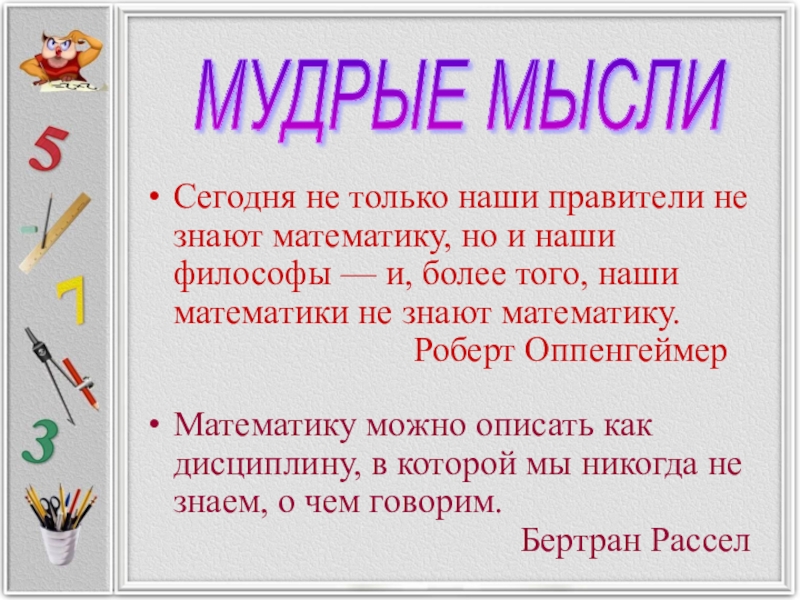 5

7

3

МУДРЫЕ МЫСЛИ

• Сегодня не только наши правители не знают математику, но и наши философы — и, более того, наши математики не знают математику.
Роберт Оппенгеймер

• Математику можно описать как дисциплину, в которой мы никогда не знаем, о чем говорим.
Бертран Рассел